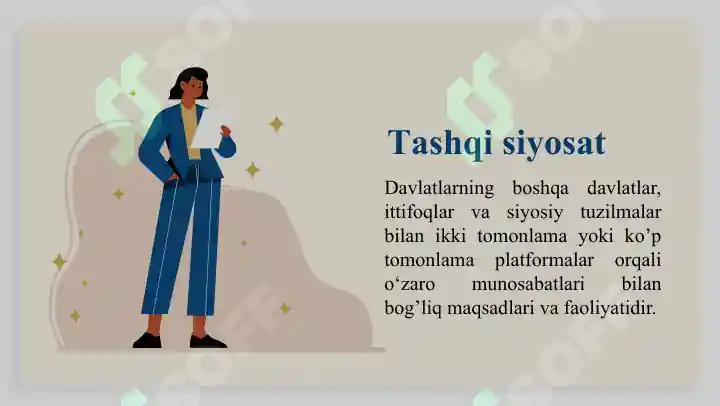 Tashqi siyosat

Davlatlarning boshqa davlatlar, ittifoqlar va siyosiy tuzilmalar bilan ikki tomonlama yoki ko’p tomonlama platformalar orqali o‘zaro munosabatlari bilan bog’liq maqsadlari va faoliyatidir.